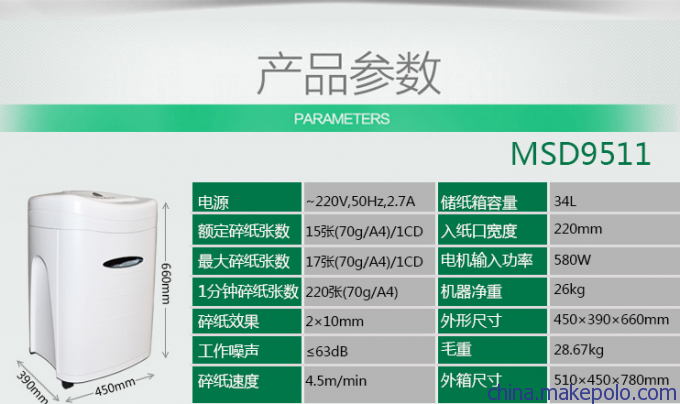 产品参数

PARAMETERS

MSD9511

660mm

390mm

450mm

| 电源 | ~220V,50Hz,2.7A | 储纸箱容量 | 34L |
|---|---|---|---|
| 额定碎纸张数 | 15张(70g/A4)/1CD | 入纸口宽度 | 220mm |
| 最大碎纸张数 | 17张(70g/A4)/1CD | 电机输入功率 | 580W |
| 1分钟碎纸张数 | 220张(70g/A4) | 机器净重 | 26kg |
| 碎纸效果 | 2×10mm | 外形尺寸 | 450×390×660mm |
| 工作噪声 | ≤63dB | 毛重 | 28.67kg |
| 碎纸速度 | 4.5m/min | 外箱尺寸 | 510×450×780mm |

china.makepolo.com